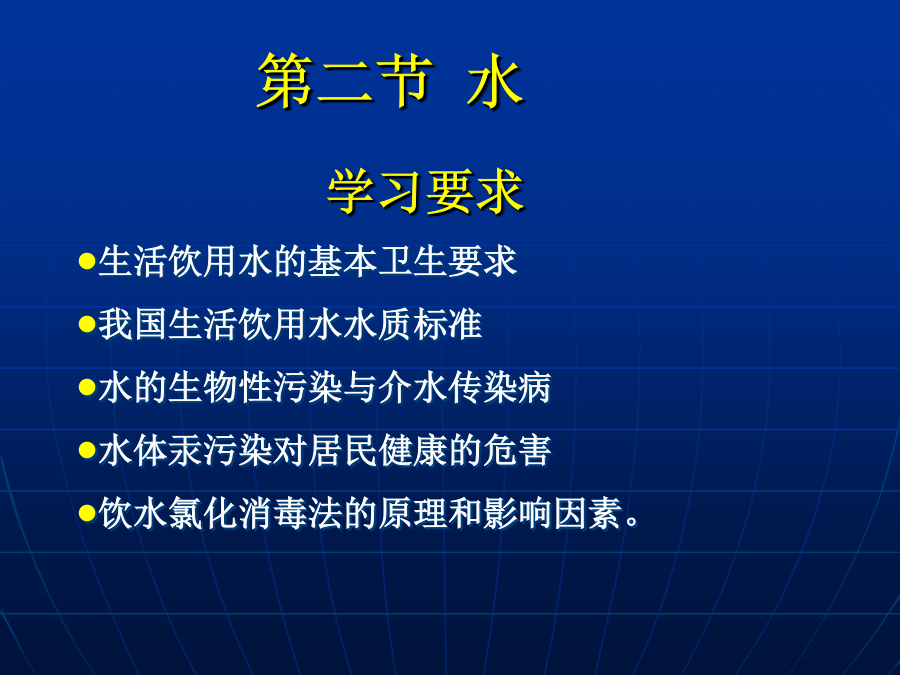 第二节 水

学习要求

●生活饮用水的基本卫生要求

●我国生活饮用水水质标准

●水的生物性污染与介水传染病

●水体汞污染对居民健康的危害

●饮水氯化消毒法的原理和影响因素。